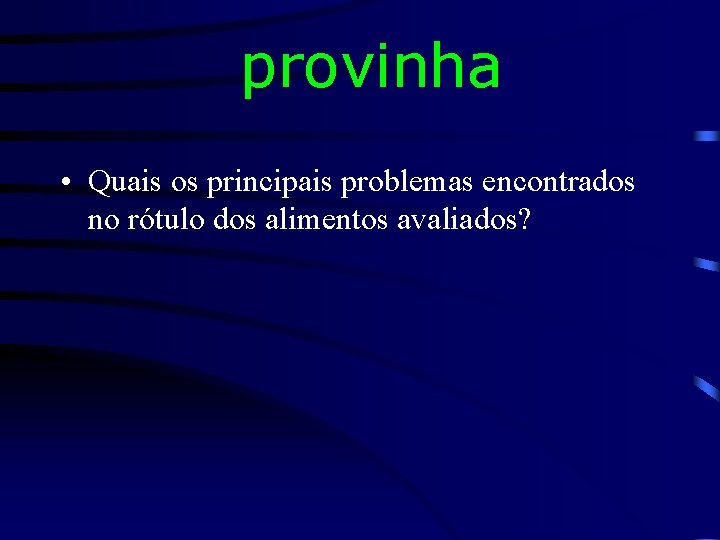 provinha

• Quais os principais problemas encontrados no rótulo dos alimentos avaliados?